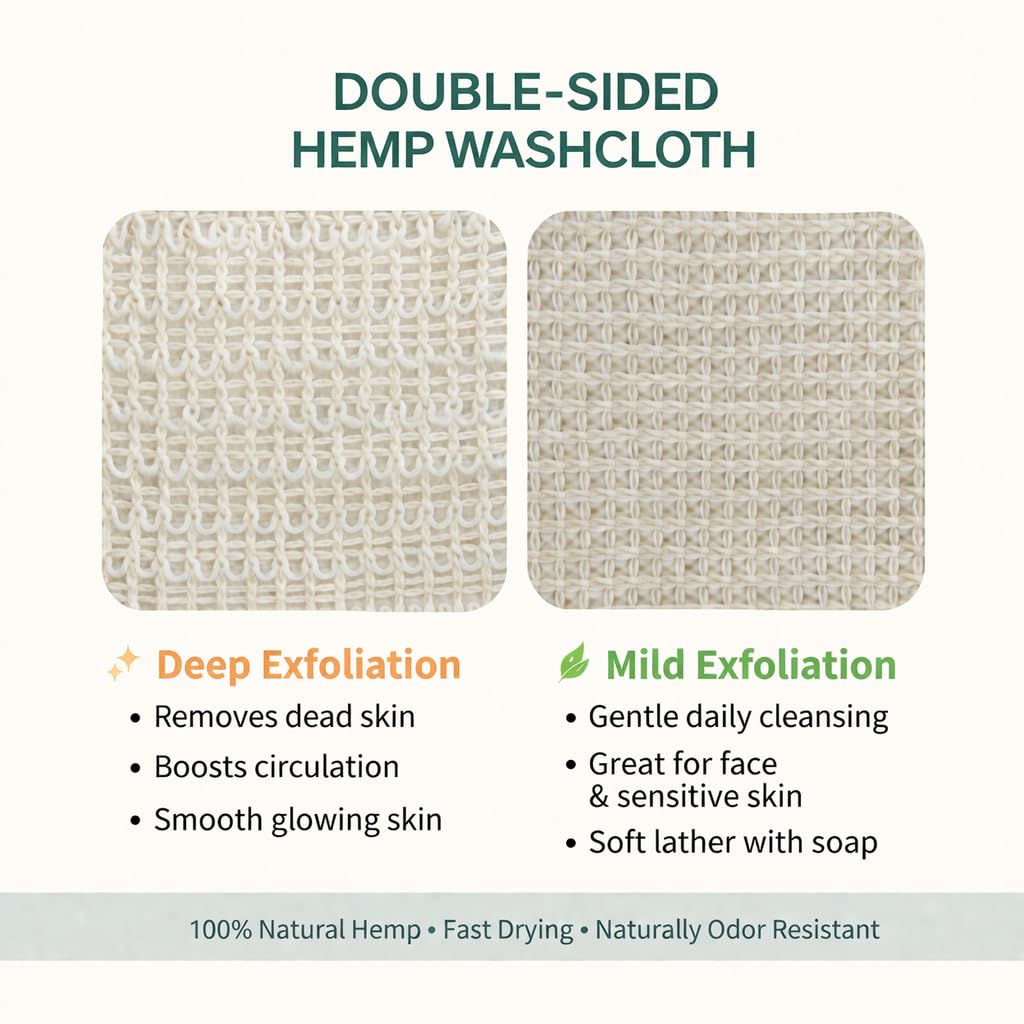 DOUBLE-SIDED
HEMP WASHCLOTH

Deep Exfoliation
• Removes dead skin
• Boosts circulation
• Smooth glowing skin

Mild Exfoliation
• Gentle daily cleansing
• Great for face & sensitive skin
• Soft lather with soap

100% Natural Hemp • Fast Drying • Naturally Odor Resistant